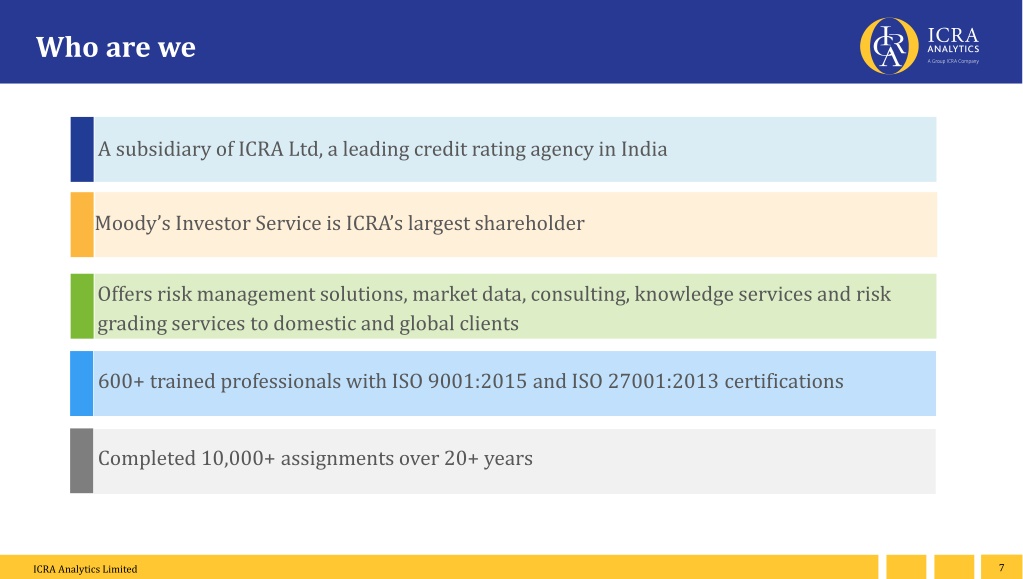 Who are we

ICRA ANALYTICS
A Group ICRA Company

A subsidiary of ICRA Ltd, a leading credit rating agency in India

Moody's Investor Service is ICRA's largest shareholder

Offers risk management solutions, market data, consulting, knowledge services and risk grading services to domestic and global clients

600+ trained professionals with ISO 9001:2015 and ISO 27001:2013 certifications

Completed 10,000+ assignments over 20+ years

ICRA Analytics Limited

7